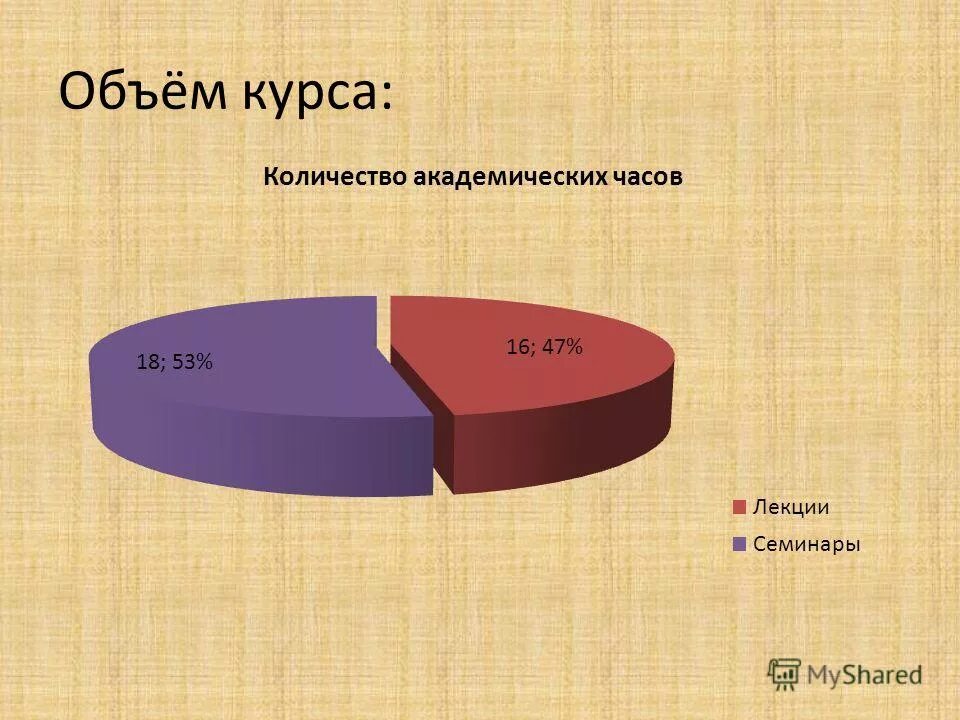 Объём курса:

Количество академических часов

18; 53%

16; 47%

Лекции

Семинары

MyShared